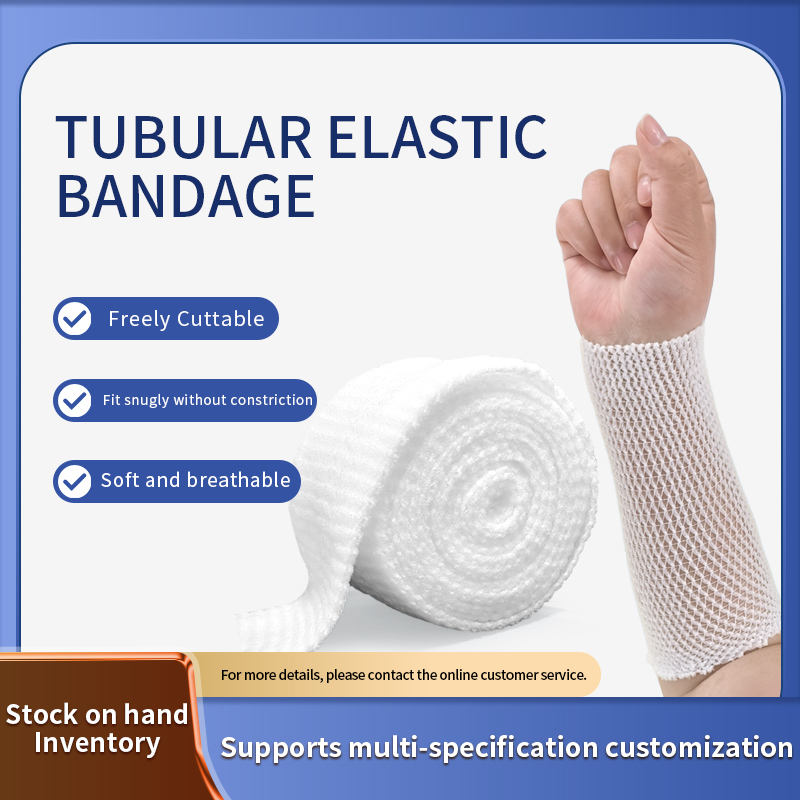 TUBULAR ELASTIC BANDAGE

Freely Cuttable

Fit snugly without constriction

Soft and breathable

For more details, please contact the online customer service.

Stock on hand Inventory

Supports multi-specification customization